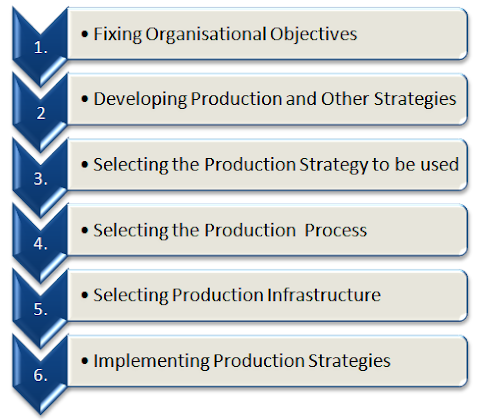 1.
• Fixing Organisational Objectives

2
• Developing Production and Other Strategies

3.
• Selecting the Production Strategy to be used

4.
• Selecting the Production Process

5.
• Selecting Production Infrastructure

6.
• Implementing Production Strategies